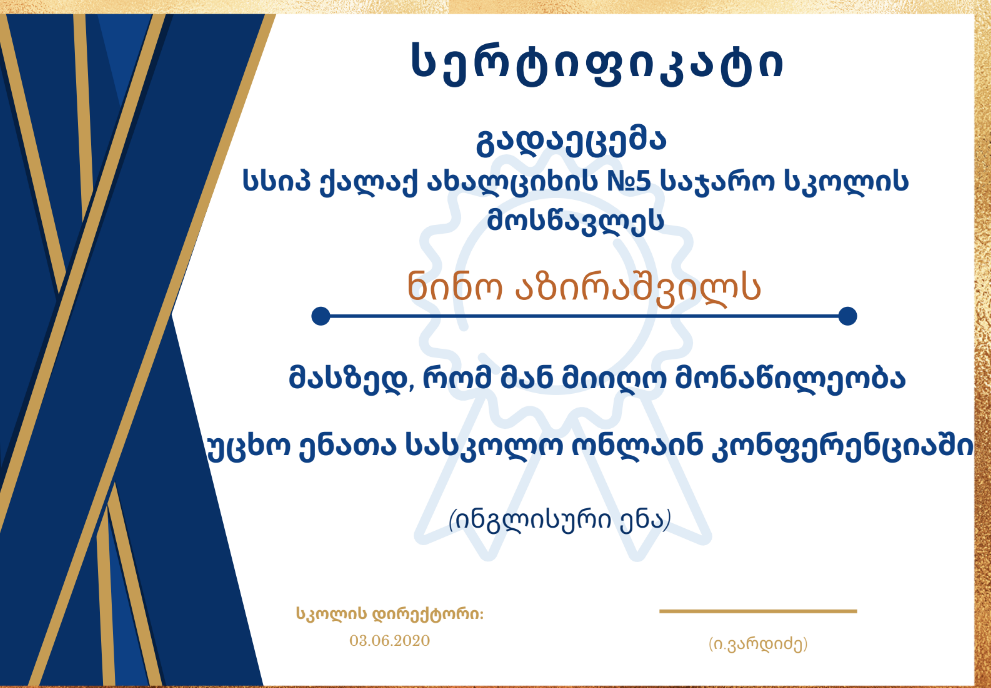 სერტიფიკატი

გადაეცემა
სსიპ ქალაქ ახალციხის №5 საჯარო სკოლის მოსწავლეს

ნინო აზირაშვილს

მასზედ, რომ მან მიიღო მონაწილეობა

უცხო ენათა სასკოლო ონლაინ კონფერენციაში

(ინგლისური ენა)

სკოლის დირექტორი:
03.06.2020

(ი.ვარდიძე)